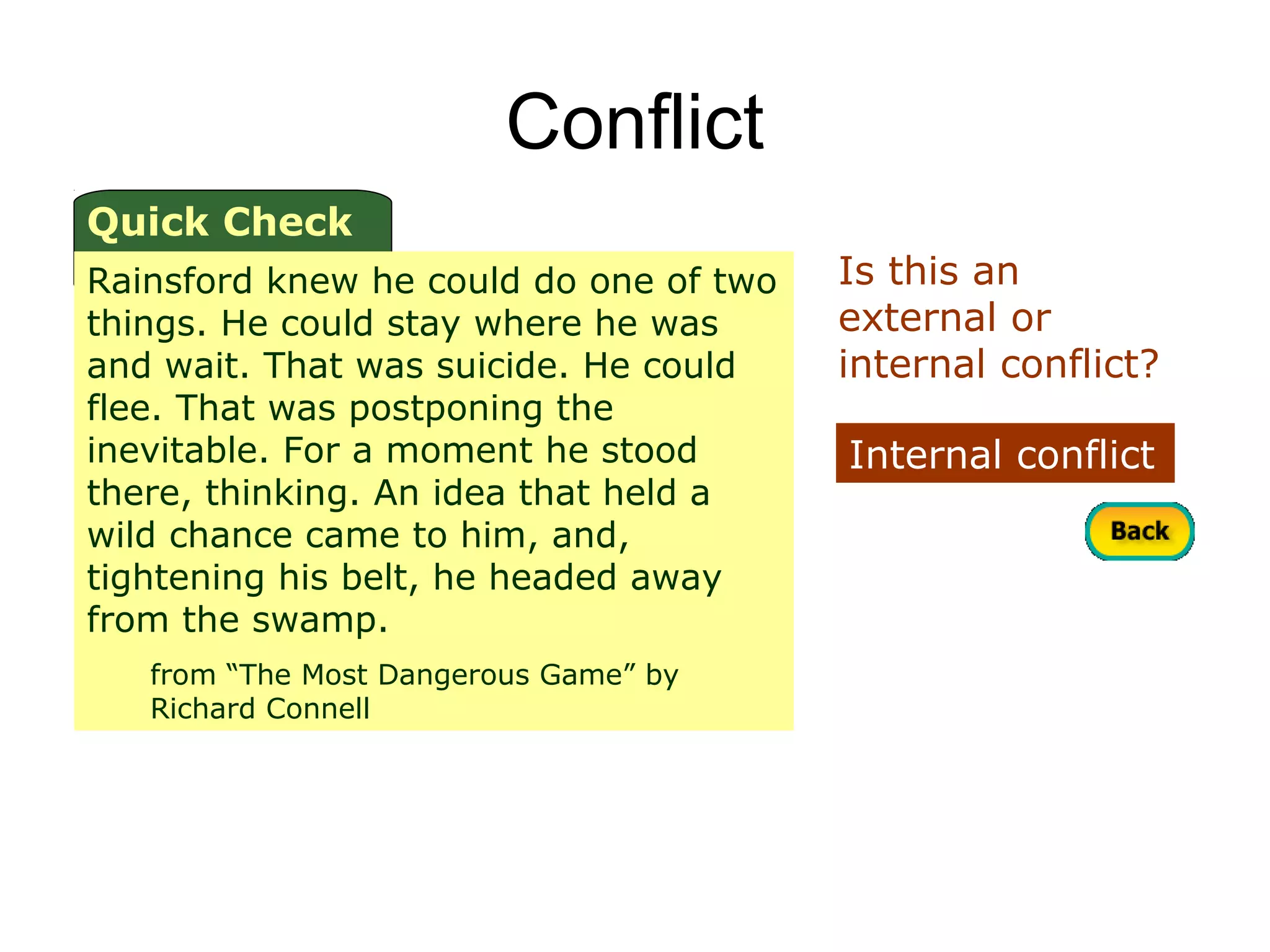 Conflict

Quick Check

Rainsford knew he could do one of two things. He could stay where he was and wait. That was suicide. He could flee. That was postponing the inevitable. For a moment he stood there, thinking. An idea that held a wild chance came to him, and, tightening his belt, he headed away from the swamp.

from “The Most Dangerous Game” by Richard Connell

Is this an external or internal conflict?

Internal conflict

Back